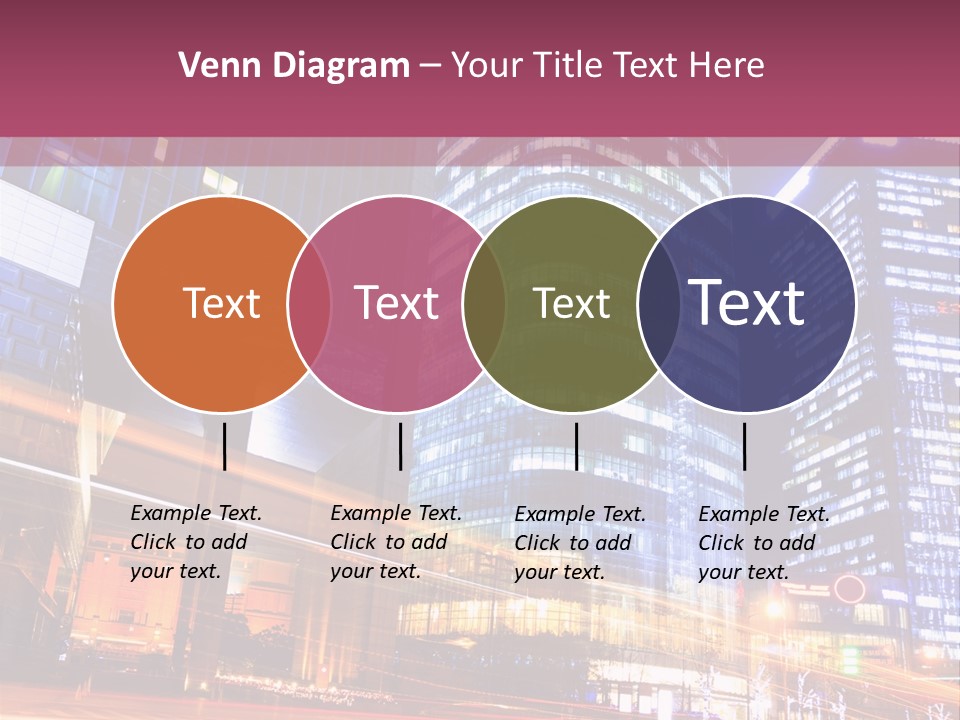 Venn Diagram – Your Title Text Here

Text

Text

Text

Text

Example Text. Click to add your text.

Example Text. Click to add your text.

Example Text. Click to add your text.

Example Text. Click to add your text.